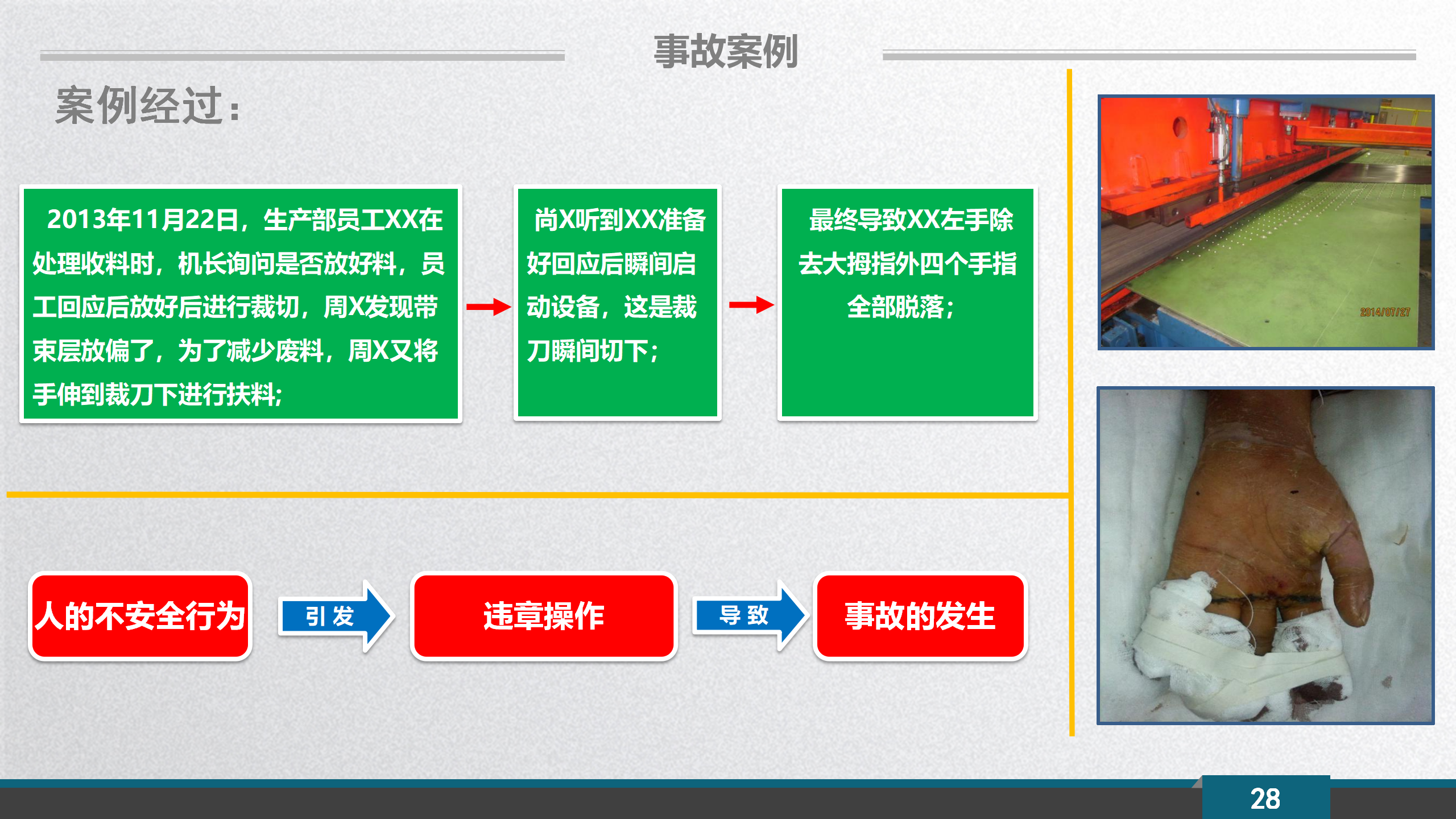 事故案例

案例经过：

2013年11月22日，生产部员工XX在处理收料时，机长询问是否放好料，员工回应后放好后进行裁切，周X发现带束层放偏了，为了减少废料，周X又将手伸到裁刀下进行扶料；

尚X听到XX准备好回应后瞬间启动设备，这是裁刀瞬间切下；

最终导致XX左手除去大拇指外四个手指全部脱落；

2014/07/27

人的不安全行为

引 发

违章操作

导 致

事故的发生

28